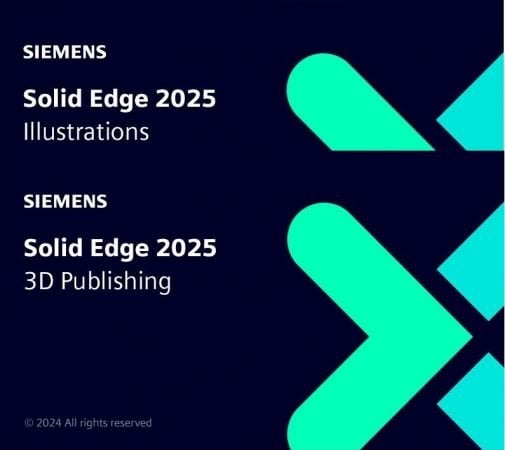 SIEMENS

Solid Edge 2025
Illustrations

SIEMENS

Solid Edge 2025
3D Publishing

© 2024 All rights reserved